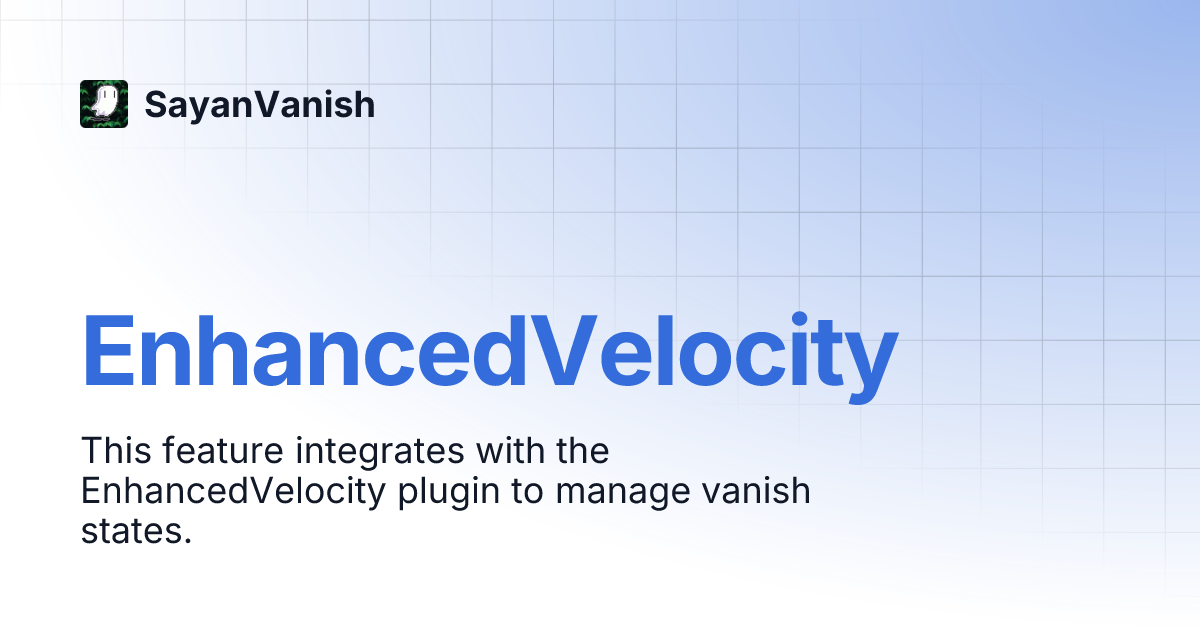 SayanVanish

EnhancedVelocity

This feature integrates with the EnhancedVelocity plugin to manage vanish states.